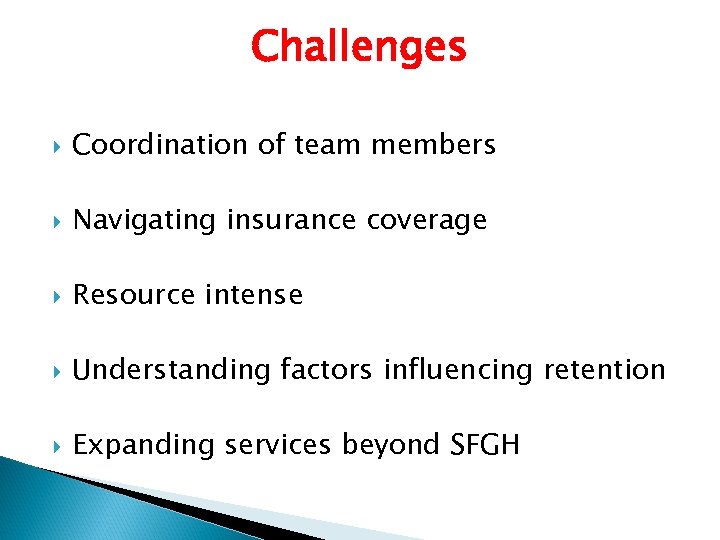 Challenges

Coordination of team members

Navigating insurance coverage

Resource intense

Understanding factors influencing retention

Expanding services beyond SFGH